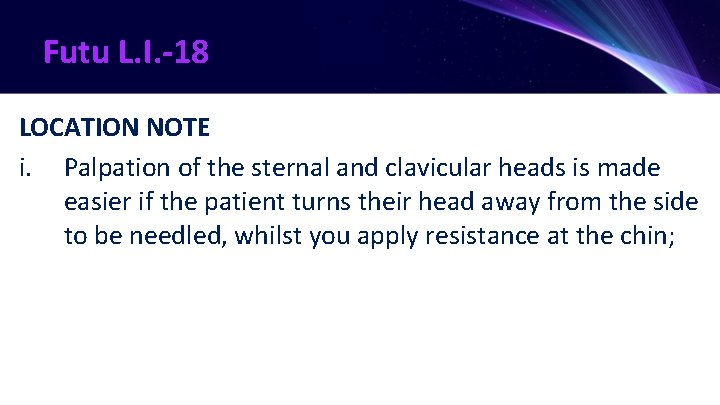 Futu L.I.-18

LOCATION NOTE

i. Palpation of the sternal and clavicular heads is made easier if the patient turns their head away from the side to be needled, whilst you apply resistance at the chin;